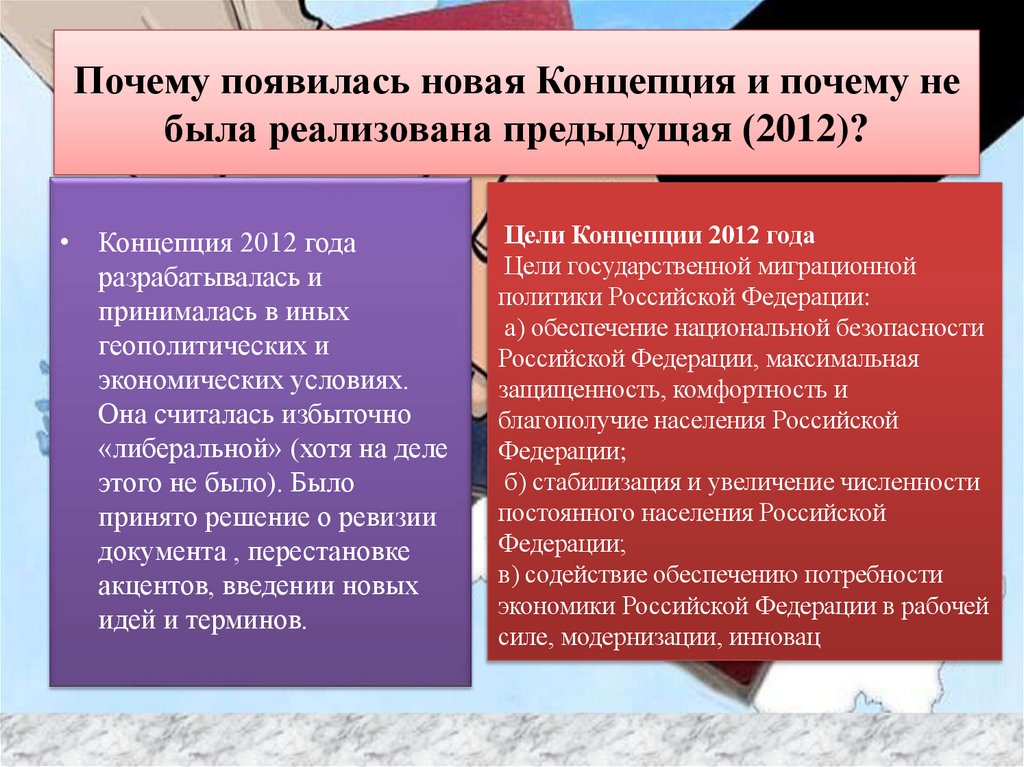 Почему появилась новая Концепция и почему не была реализована предыдущая (2012)?

• Концепция 2012 года разрабатывалась и принималась в иных геополитических и экономических условиях. Она считалась избыточно «либеральной» (хотя на деле этого не было). Было принято решение о ревизии документа , перестановке акцентов, введении новых идей и терминов.

Цели Концепции 2012 года
Цели государственной миграционной политики Российской Федерации:
а) обеспечение национальной безопасности Российской Федерации, максимальная защищенность, комфортность и благополучие населения Российской Федерации;
б) стабилизация и увеличение численности постоянного населения Российской Федерации;
в) содействие обеспечению потребности экономики Российской Федерации в рабочей силе, модернизации, инновац